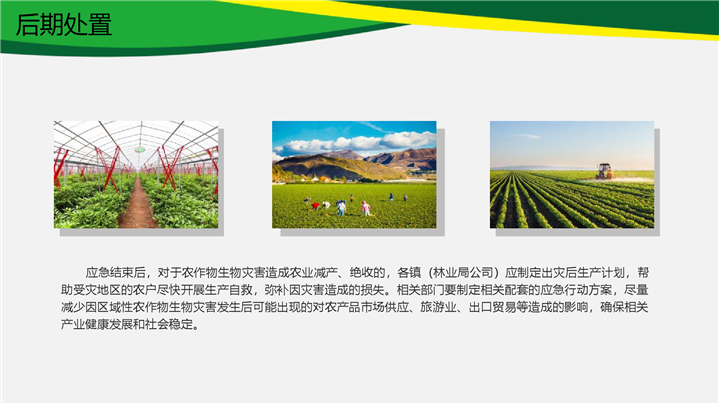 后期处置

应急结束后，对于农作物生物灾害造成农业减产、绝收的，各镇（林业局公司）应制定出灾后生产计划，帮助受灾地区的农户尽快开展生产自救，弥补因灾害造成的损失。相关部门要制定相关配套的应急行动方案，尽量减少因区域性农作物生物灾害发生后可能出现的对农产品市场供应、旅游业、出口贸易等造成的影响，确保相关产业健康发展和社会稳定。